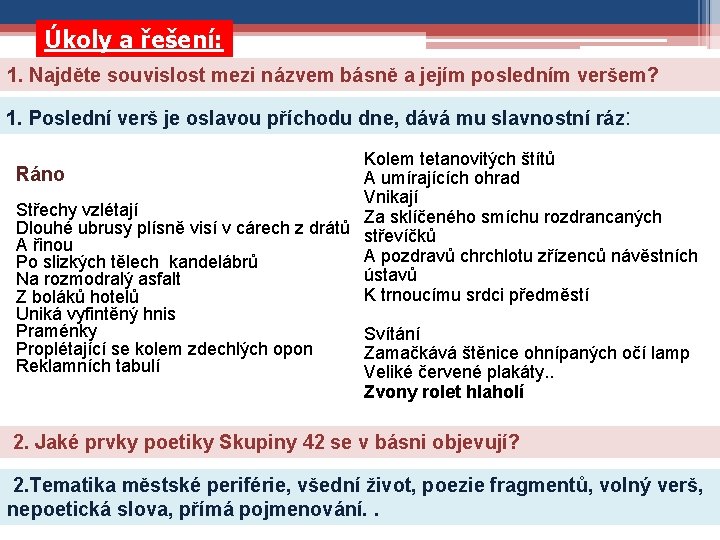 Úkoly a řešení:

1. Najděte souvislost mezi názvem básně a jejím posledním veršem?

1. Poslední verš je oslavou příchodu dne, dává mu slavnostní ráz:

Ráno

Střechy vzlétají
Dlouhé ubrusy plísně visí v cárech z drátů
A řinou
Po slizkých tělech kandelábrů
Na rozmodralý asfalt
Z boláků hotelů
Uniká vyfintěný hnis
Praménky
Proplétající se kolem zdechlých opon
Reklamních tabulí

Kolem tetanovitých štítů
A umírajících ohrad
Vnikají
Za sklíčeného smíchu rozdrancaných střevíčků
A pozdravů chrchlotu zřízenců návěstních ústavů
K trnoucímu srdci předměstí

Svítání
Zamačkává štěnice ohnípaných očí lamp
Veliké červené plakáty..
Zvony rolet hlaholí

2. Jaké prvky poetiky Skupiny 42 se v básni objevují?

2.Tematika městské periférie, všední život, poezie fragmentů, volný verš, nepoetická slova, přímá pojmenování. .